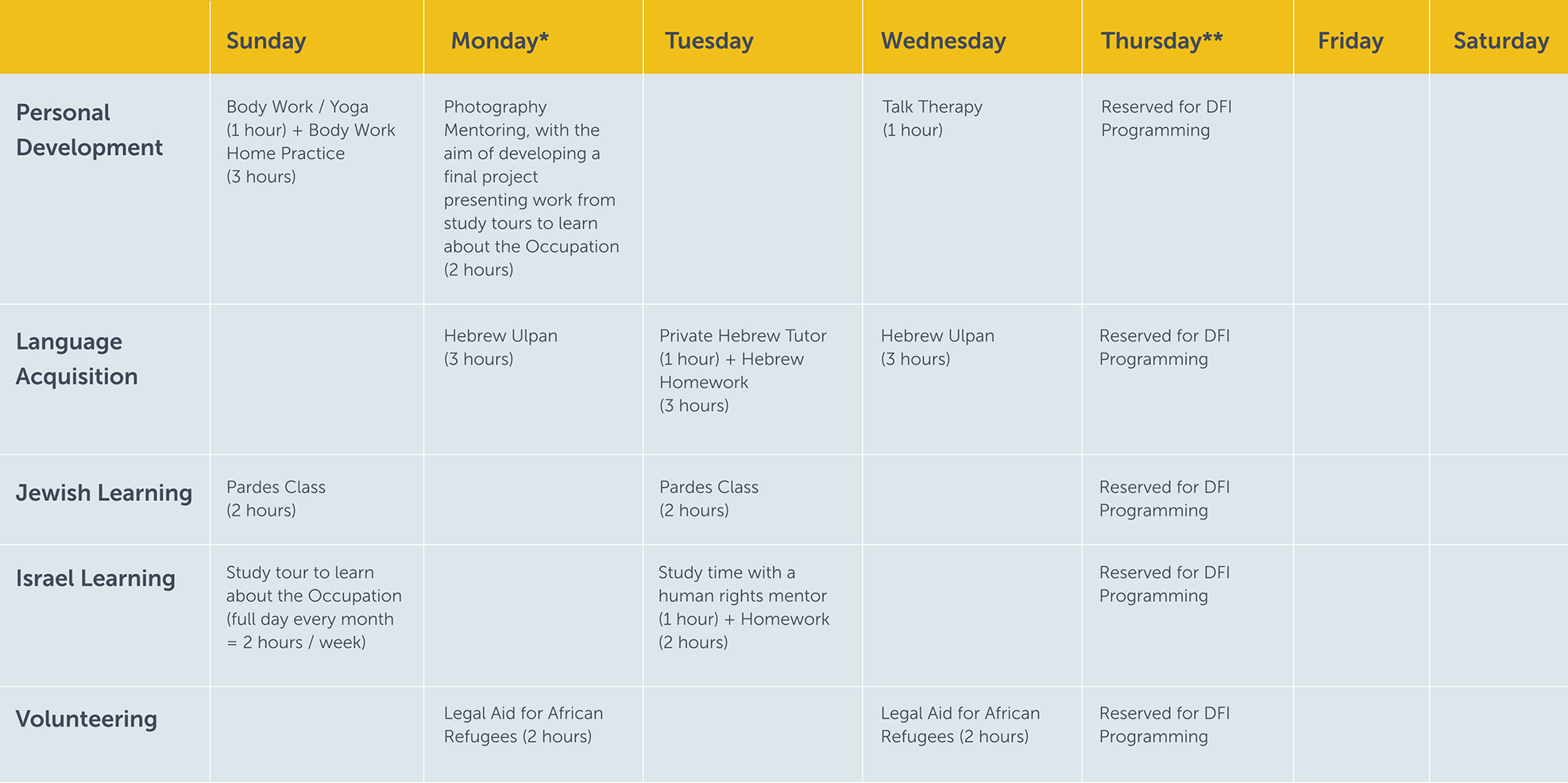 | | Sunday | Monday* | Tuesday | Wednesday | Thursday** | Friday | Saturday |
|---|---|---|---|---|---|---|---|
| Personal Development | Body Work / Yoga (1 hour) + Body Work Home Practice (3 hours) | Photography Mentoring, with the aim of developing a final project presenting work from study tours to learn about the Occupation (2 hours) | | Talk Therapy (1 hour) | Reserved for DFI Programming | | |
| Language Acquisition | | Hebrew Ulpan (3 hours) | Private Hebrew Tutor (1 hour) + Hebrew Homework (3 hours) | Hebrew Ulpan (3 hours) | Reserved for DFI Programming | | |
| Jewish Learning | Pardes Class (2 hours) | | Pardes Class (2 hours) | | Reserved for DFI Programming | | |
| Israel Learning | Study tour to learn about the Occupation (full day every month = 2 hours / week) | | Study time with a human rights mentor (1 hour) + Homework (2 hours) | | Reserved for DFI Programming | | |
| Volunteering | | Legal Aid for African Refugees (2 hours) | | Legal Aid for African Refugees (2 hours) | Reserved for DFI Programming | | |